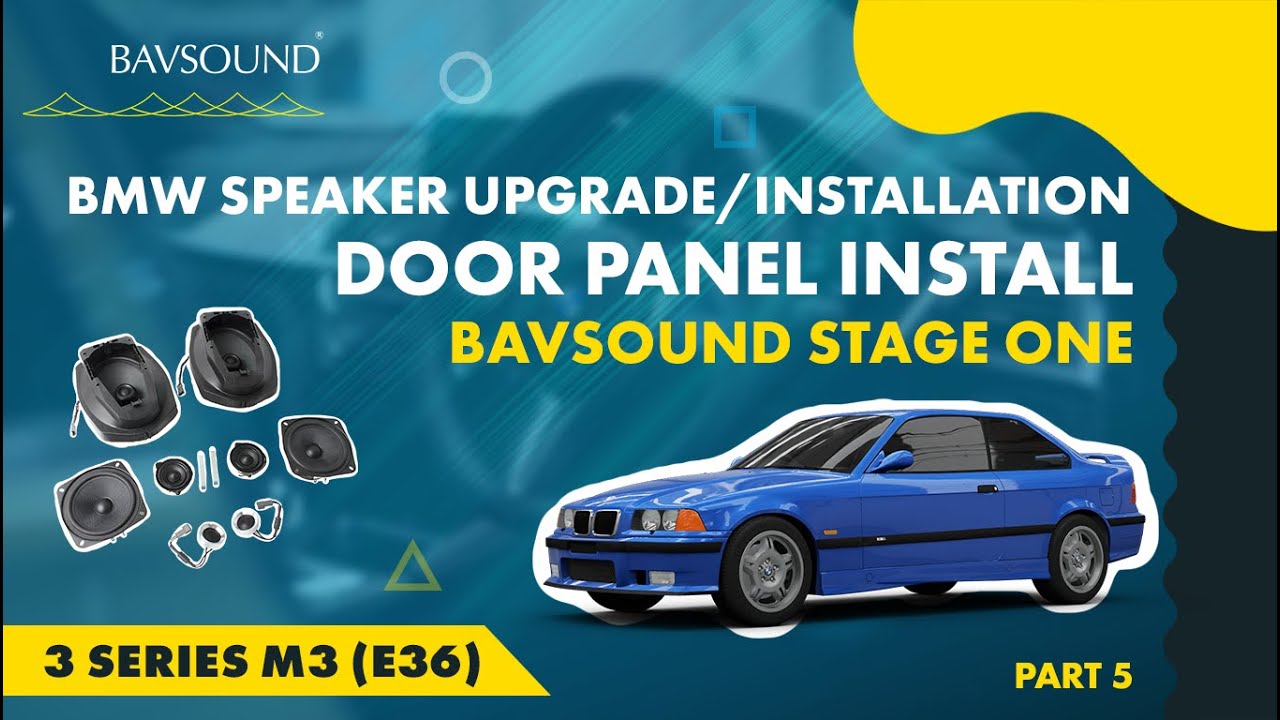 BAVSOUND®

BMW SPEAKER UPGRADE/INSTALLATION
DOOR PANEL INSTALL
BAVSOUND STAGE ONE

3 SERIES M3 (E36)

PART 5